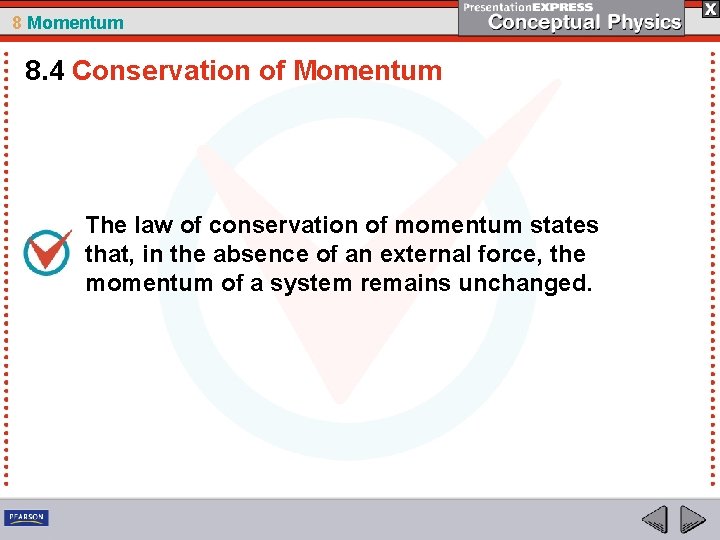 8 Momentum

PresentationEXPRESS
Conceptual Physics

X

8.4 Conservation of Momentum

The law of conservation of momentum states that, in the absence of an external force, the momentum of a system remains unchanged.

PEARSON